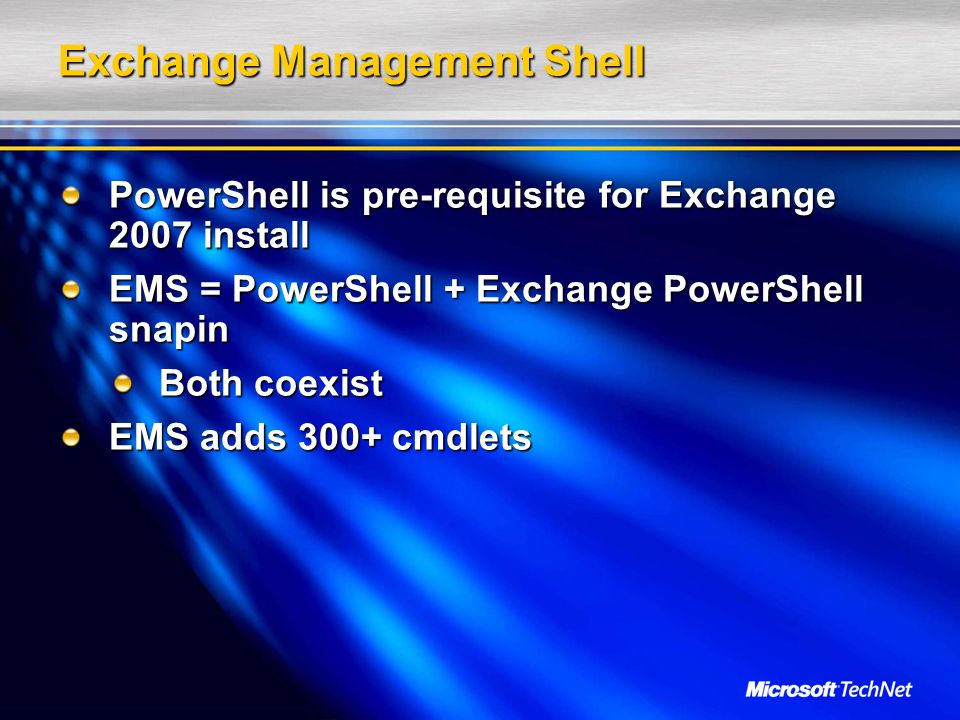 Exchange Management Shell

PowerShell is pre-requisite for Exchange 2007 install

EMS = PowerShell + Exchange PowerShell snapin

Both coexist

EMS adds 300+ cmdlets

Microsoft TechNet